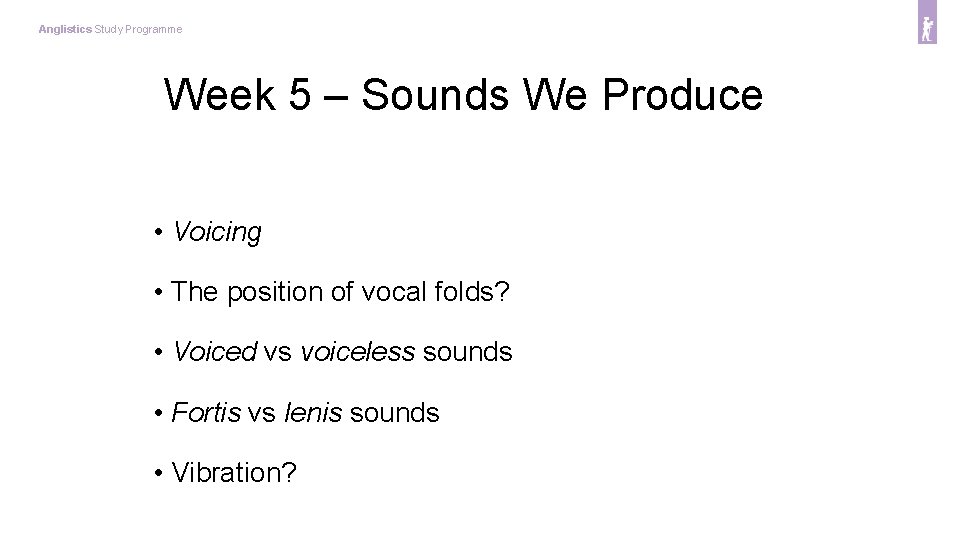 Anglistics Study Programme

Week 5 – Sounds We Produce

• Voicing

• The position of vocal folds?

• Voiced vs voiceless sounds

• Fortis vs lenis sounds

• Vibration?